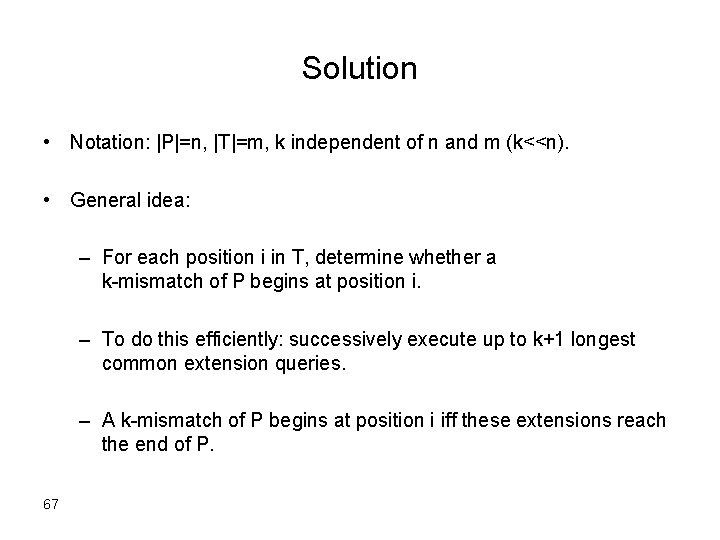 Solution

• Notation: |P|=n, |T|=m, k independent of n and m (k<<n).

• General idea:

– For each position i in T, determine whether a k-mismatch of P begins at position i.

– To do this efficiently: successively execute up to k+1 longest common extension queries.

– A k-mismatch of P begins at position i iff these extensions reach the end of P.

67